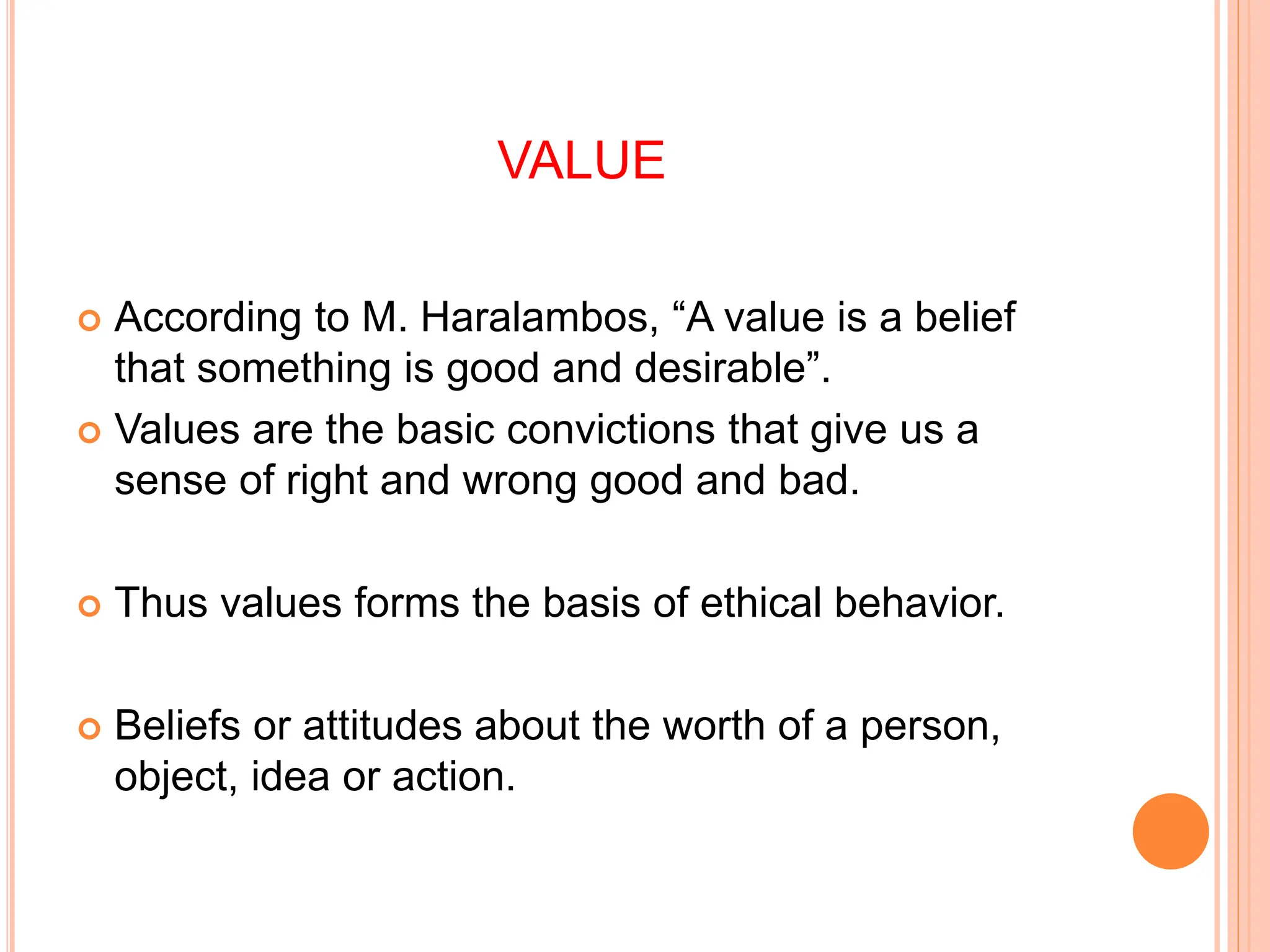 VALUE

According to M. Haralambos, “A value is a belief that something is good and desirable”.

Values are the basic convictions that give us a sense of right and wrong good and bad.

Thus values forms the basis of ethical behavior.

Beliefs or attitudes about the worth of a person, object, idea or action.